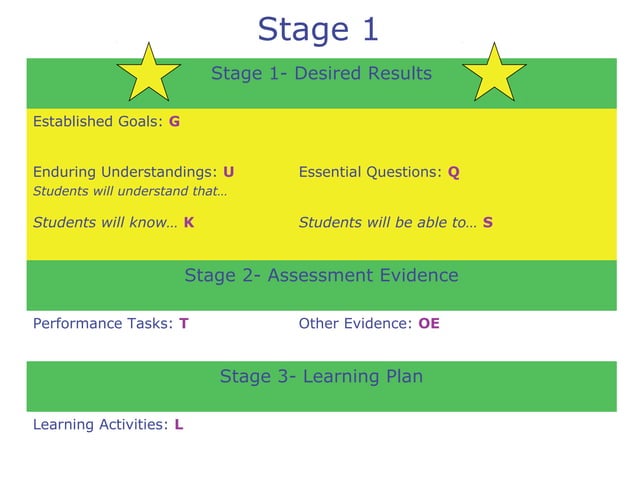 Stage 1

Stage 1- Desired Results

Established Goals: G

Enduring Understandings: U
Students will understand that…

Essential Questions: Q

Students will know… K

Students will be able to… S

Stage 2- Assessment Evidence

Performance Tasks: T

Other Evidence: OE

Stage 3- Learning Plan

Learning Activities: L